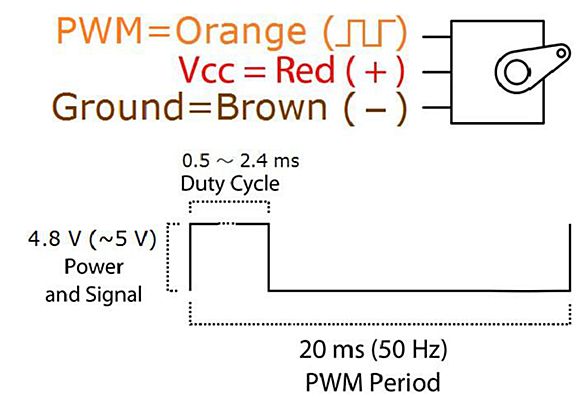 PWM=Orange (⎍⎍)
Vcc = Red ( + )
Ground=Brown ( – )

0.5 ~ 2.4 ms
Duty Cycle

4.8 V (~5 V)
Power
and Signal

20 ms (50 Hz)
PWM Period